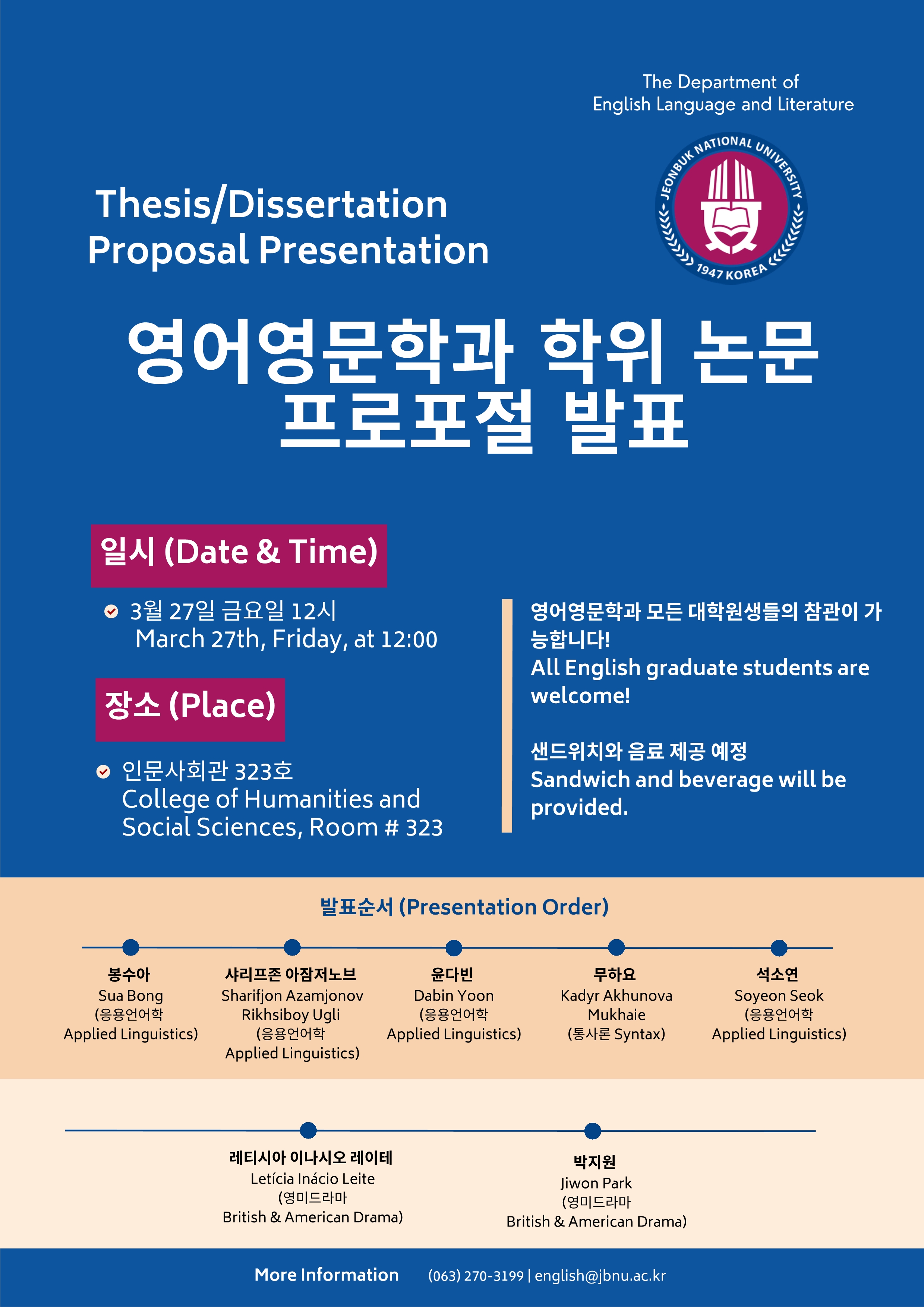 The Department of
English Language and Literature

JEONBUK NATIONAL UNIVERSITY
1947 KOREA

Thesis/Dissertation
Proposal Presentation

영어영문학과 학위 논문
프로포절 발표

일시 (Date & Time)

3월 27일 금요일 12시
March 27th, Friday, at 12:00

장소 (Place)

인문사회관 323호
College of Humanities and Social Sciences, Room # 323

영어영문학과 모든 대학원생들의 참관이 가능합니다!
All English graduate students are welcome!

샌드위치와 음료 제공 예정
Sandwich and beverage will be provided.

발표순서 (Presentation Order)

봉수아
Sua Bong
(응용언어학
Applied Linguistics)

샤리프존 아잠저노브
Sharifjon Azamjonov Rikhsiboy Ugli
(응용언어학
Applied Linguistics)

윤다빈
Dabin Yoon
(응용언어학
Applied Linguistics)

무하요
Kadyr Akhunova Mukhaie
(통사론 Syntax)

석소연
Soyeon Seok
(응용언어학
Applied Linguistics)

레티시아 이나시오 레이테
Letícia Inácio Leite
(영미드라마
British & American Drama)

박지원
Jiwon Park
(영미드라마
British & American Drama)

More Information (063) 270-3199 | english@jbnu.ac.kr